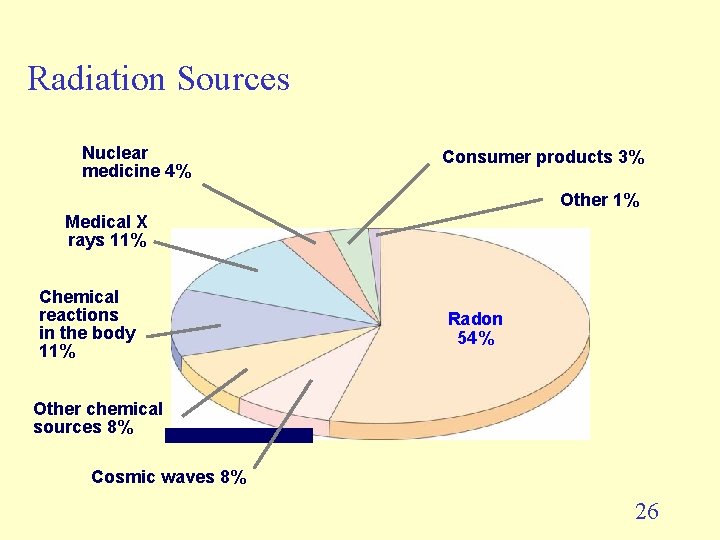 Radiation Sources

Nuclear medicine 4%

Consumer products 3%

Other 1%

Medical X rays 11%

Chemical reactions in the body 11%

Radon 54%

Other chemical sources 8%

Cosmic waves 8%

26